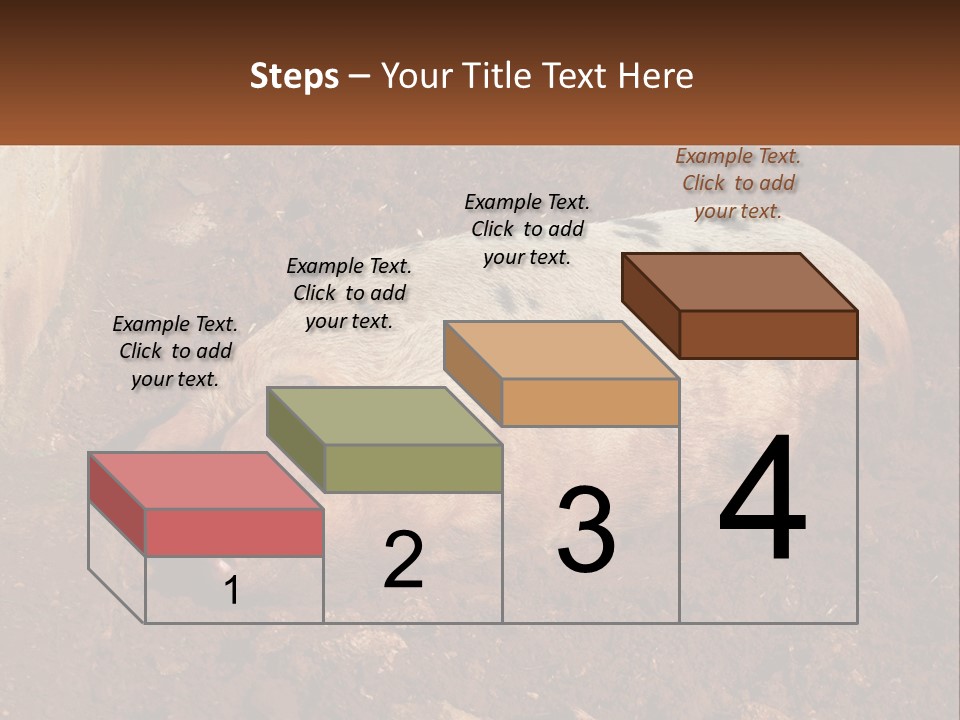 Steps – Your Title Text Here

Example Text. Click to add your text.

Example Text. Click to add your text.

Example Text. Click to add your text.

Example Text. Click to add your text.

1

2

3

4